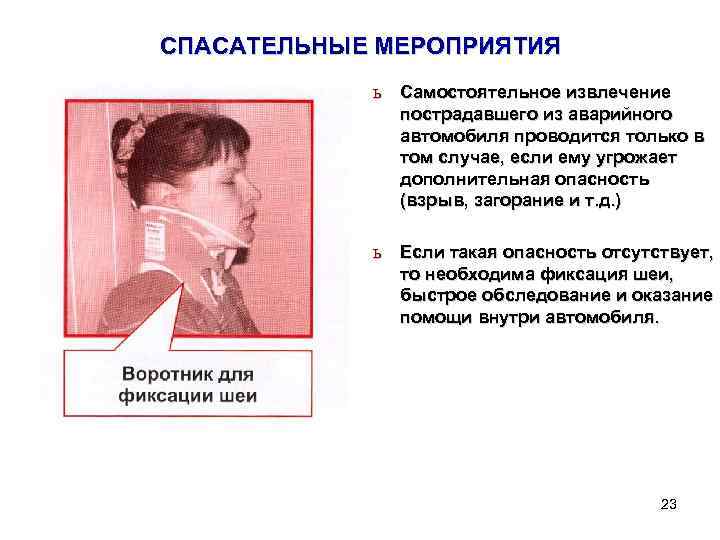 СПАСАТЕЛЬНЫЕ МЕРОПРИЯТИЯ

Воротник для фиксации шеи

ь Самостоятельное извлечение пострадавшего из аварийного автомобиля проводится только в том случае, если ему угрожает дополнительная опасность (взрыв, загорание и т.д.)

ь Если такая опасность отсутствует, то необходима фиксация шеи, быстрое обследование и оказание помощи внутри автомобиля.

23